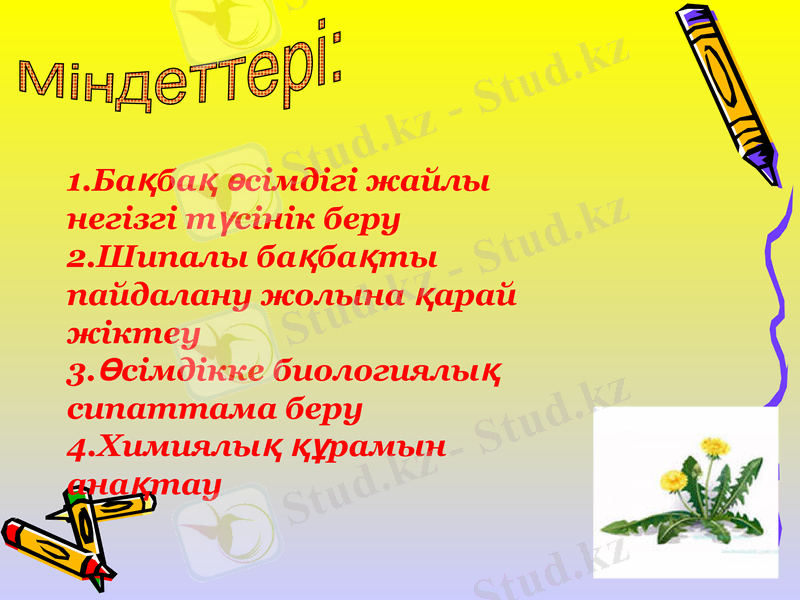 Міндеттері:

1.Бақбақ өсімдігі жайлы негізгі түсінік беру
2.Шипалы бақбақты пайдалану жолына қарай жіктеу
3.Өсімдікке биологиялық сипаттама беру
4.Химиялық құрамын анақтау

Stud.kz - Stud.kz